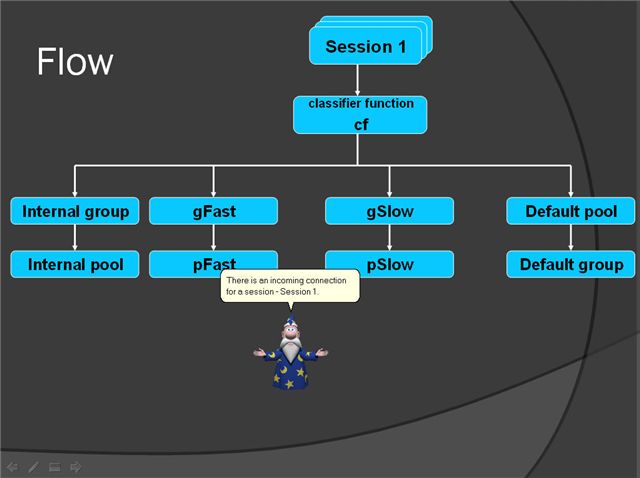 Flow

Session 1

classifier function
cf

Internal group

gFast

gSlow

Default pool

Internal pool

pFast

pSlow

Default group

There is an incoming connection for a session - Session 1.